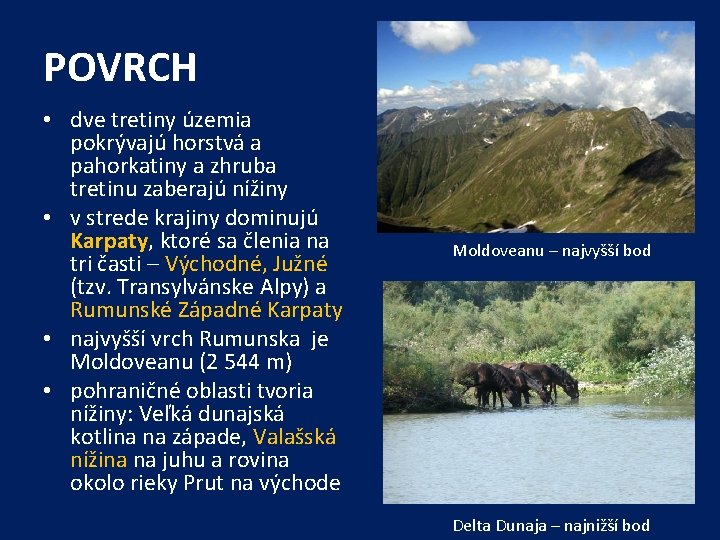 POVRCH

• dve tretiny územia pokrývajú horstvá a pahorkatiny a zhruba tretinu zaberajú nížiny
• v strede krajiny dominujú Karpaty, ktoré sa členia na tri časti – Východné, Južné (tzv. Transylvánske Alpy) a Rumunské Západné Karpaty
• najvyšší vrch Rumunska je Moldoveanu (2 544 m)
• pohraničné oblasti tvoria nížiny: Veľká dunajská kotlina na západe, Valašská nížina na juhu a rovina okolo rieky Prut na východe

Moldoveanu – najvyšší bod

Delta Dunaja – najnižší bod